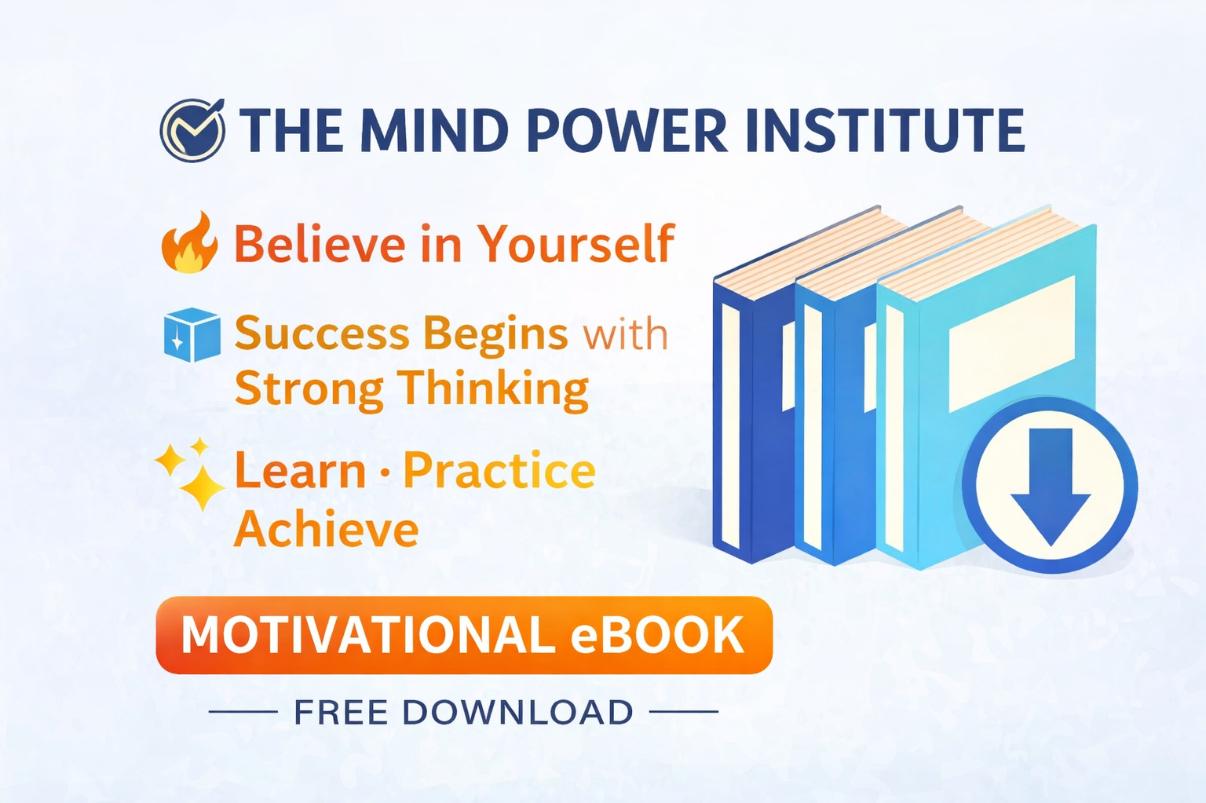 THE MIND POWER INSTITUTE

Believe in Yourself

Success Begins with Strong Thinking

Learn · Practice Achieve

MOTIVATIONAL eBOOK

FREE DOWNLOAD